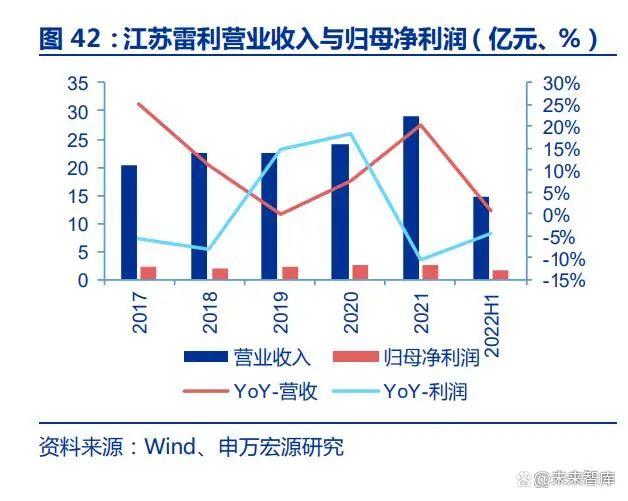 图 42：江苏雷利营业收入与归母净利润（亿元、%）

35
30
25
20
15
10
5
0

30%
25%
20%
15%
10%
5%
0%
-5%
-10%
-15%

2017
2018
2019
2020
2021
2022H1

营业收入 归母净利润
YoY-营收 YoY-利润

资料来源：Wind、申万宏源研究

@未来智库